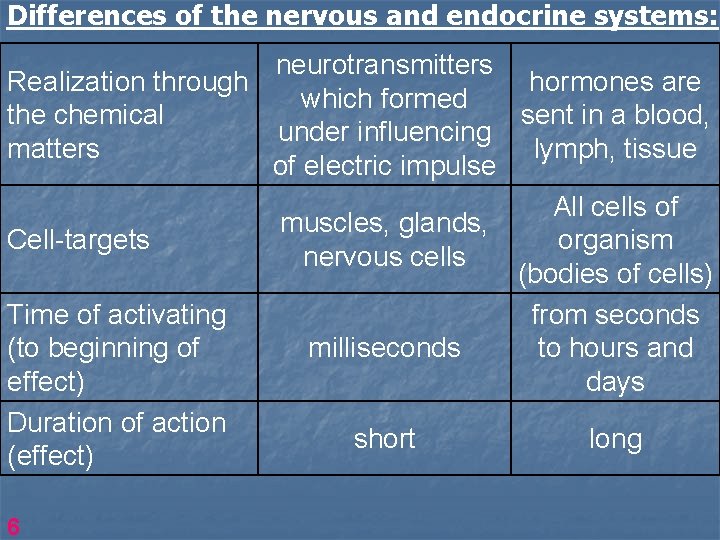 Differences of the nervous and endocrine systems:

| | | |
|---|---|---|
| Realization through the chemical matters | neurotransmitters which formed under influencing of electric impulse | hormones are sent in a blood, lymph, tissue |
| Cell-targets | muscles, glands, nervous cells | All cells of organism (bodies of cells) |
| Time of activating (to beginning of effect) | milliseconds | from seconds to hours and days |
| Duration of action (effect) | short | long |

6